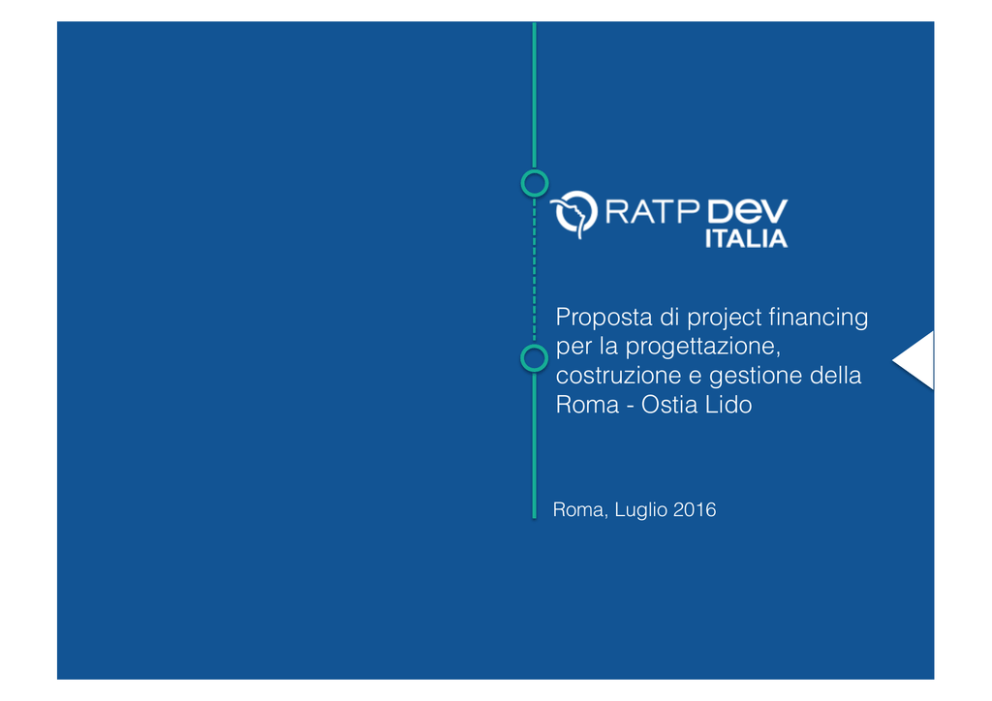 RATP DEV ITALIA

Proposta di project financing per la progettazione, costruzione e gestione della Roma - Ostia Lido

Roma, Luglio 2016